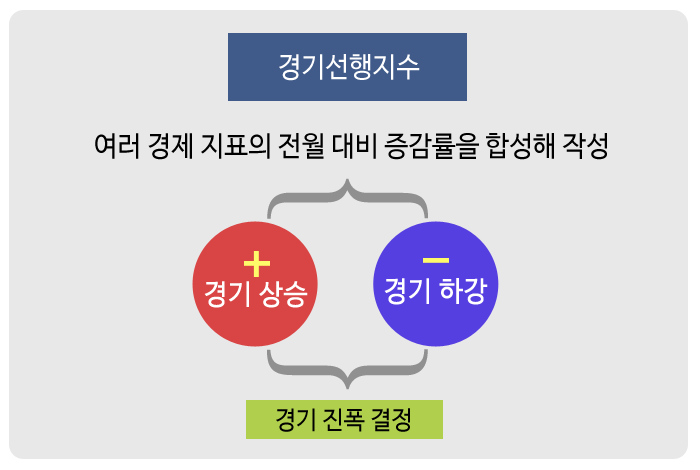 경기선행지수

여러 경제 지표의 전월 대비 증감률을 합성해 작성

+
경기 상승

−
경기 하강

경기 진폭 결정